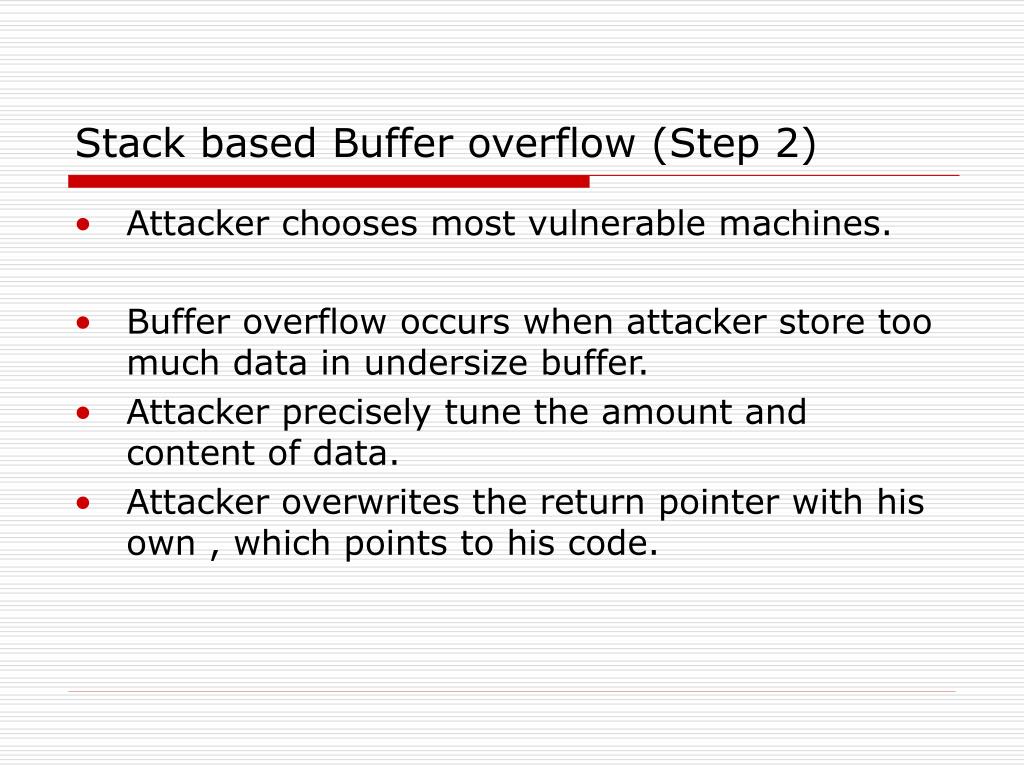 Stack based Buffer overflow (Step 2)

• Attacker chooses most vulnerable machines.

• Buffer overflow occurs when attacker store too much data in undersize buffer.
• Attacker precisely tune the amount and content of data.
• Attacker overwrites the return pointer with his own , which points to his code.